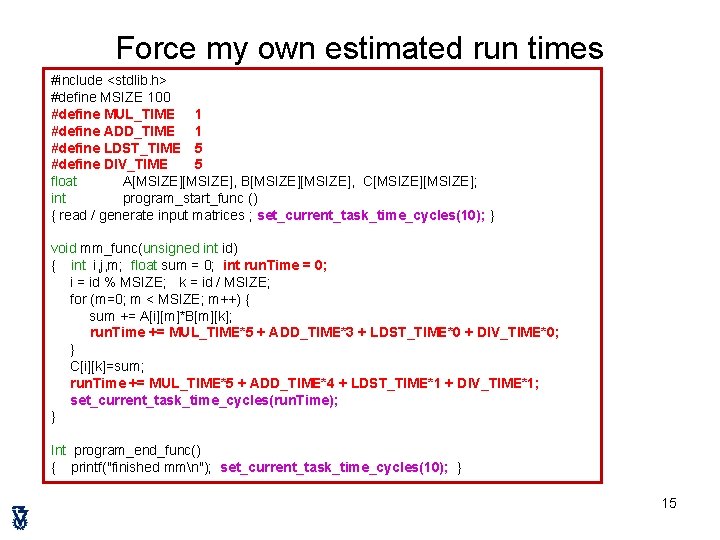 Force my own estimated run times

#include <stdlib.h>
#define MSIZE 100
#define MUL_TIME 1
#define ADD_TIME 1
#define LDST_TIME 5
#define DIV_TIME 5
float A[MSIZE][MSIZE], B[MSIZE][MSIZE], C[MSIZE][MSIZE];
int program_start_func ()
{ read / generate input matrices ; set_current_task_time_cycles(10); }

void mm_func(unsigned int id)
{ int i,j,m; float sum = 0; int runTime = 0;
i = id % MSIZE; k = id / MSIZE;
for (m=0; m < MSIZE; m++) {
sum += A[i][m]*B[m][k];
runTime += MUL_TIME*5 + ADD_TIME*3 + LDST_TIME*0 + DIV_TIME*0;
}
C[i][k]=sum;
runTime += MUL_TIME*5 + ADD_TIME*4 + LDST_TIME*1 + DIV_TIME*1;
set_current_task_time_cycles(runTime);
}

Int program_end_func()
{ printf("finished mm\n"); set_current_task_time_cycles(10); }

15